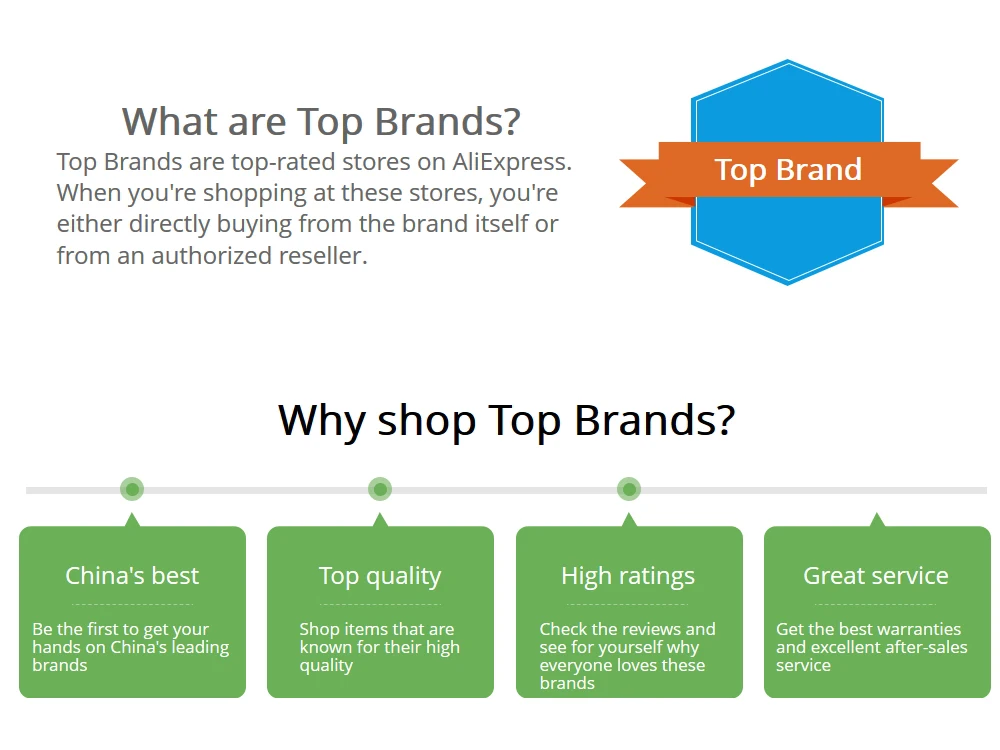 What are Top Brands?

Top Brands are top-rated stores on AliExpress. When you're shopping at these stores, you're either directly buying from the brand itself or from an authorized reseller.

Top Brand

Why shop Top Brands?

China's best

Be the first to get your hands on China's leading brands

Top quality

Shop items that are known for their high quality

High ratings

Check the reviews and see for yourself why everyone loves these brands

Great service

Get the best warranties and excellent after-sales service